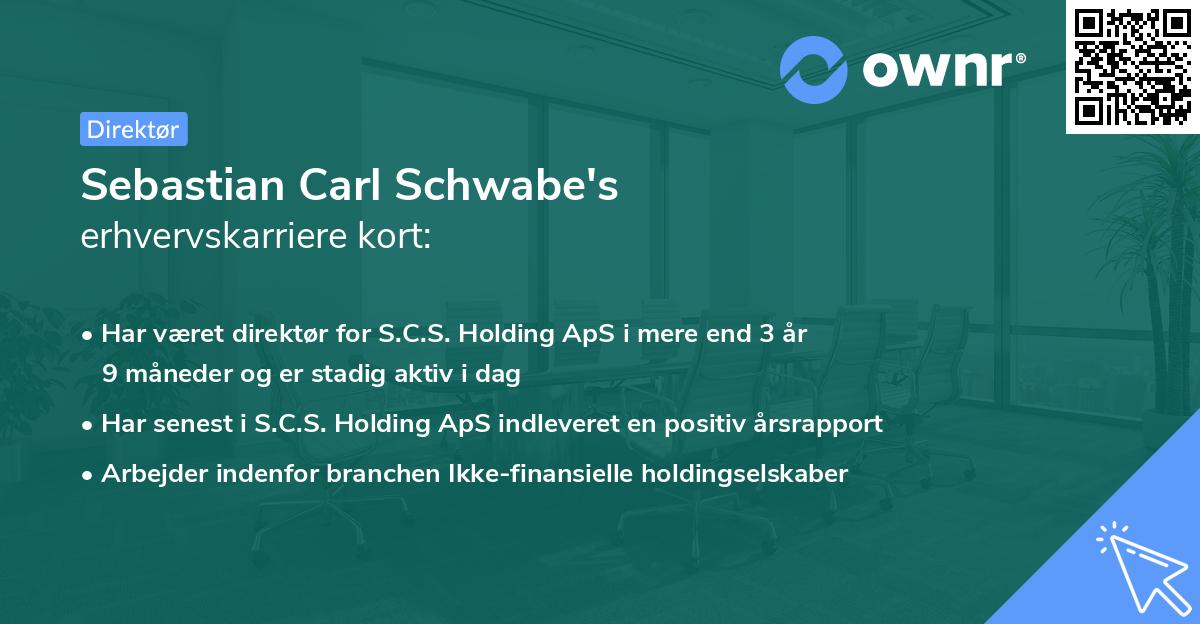 ownr®

Direktør

Sebastian Carl Schwabe's
erhvervskarriere kort:

• Har været direktør for S.C.S. Holding ApS i mere end 3 år 9 måneder og er stadig aktiv i dag

• Har senest i S.C.S. Holding ApS indleveret en positiv årsrapport

• Arbejder indenfor branchen Ikke-finansielle holdingselskaber